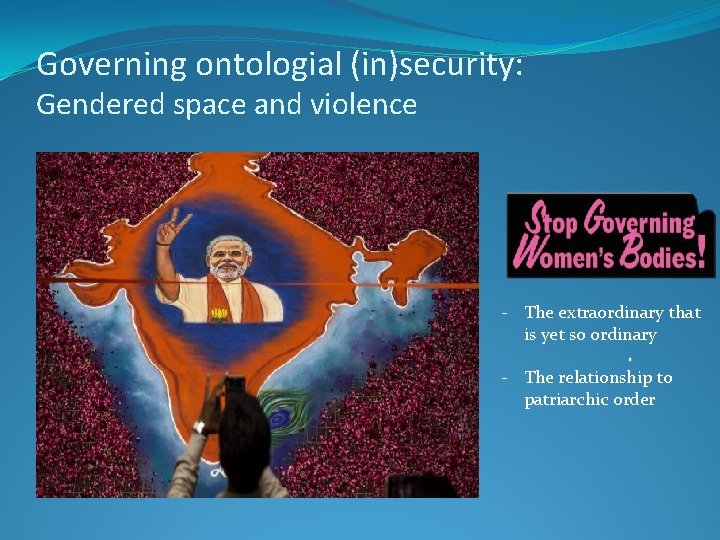 Governing ontologial (in)security:
Gendered space and violence

Stop Governing Women's Bodies!

- The extraordinary that is yet so ordinary
- The relationship to patriarchic order